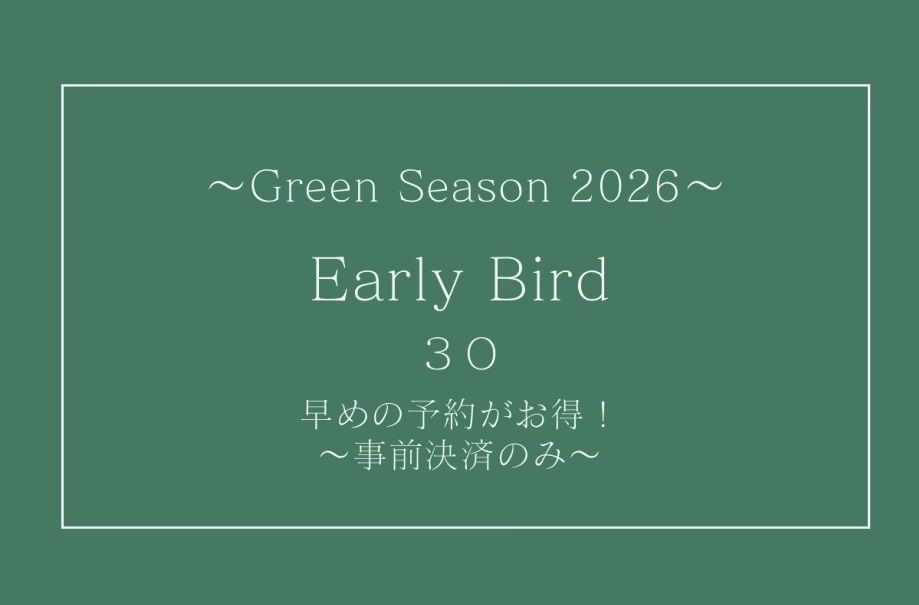 ～Green Season 2026～

Early Bird

３０

早めの予約がお得！
～事前決済のみ～